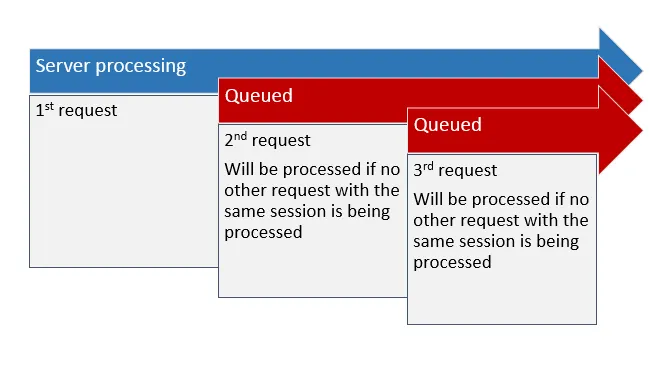 Server processing

1$^{st}$ request

Queued

2$^{nd}$ request

Will be processed if no other request with the same session is being processed

Queued

3$^{rd}$ request

Will be processed if no other request with the same session is being processed